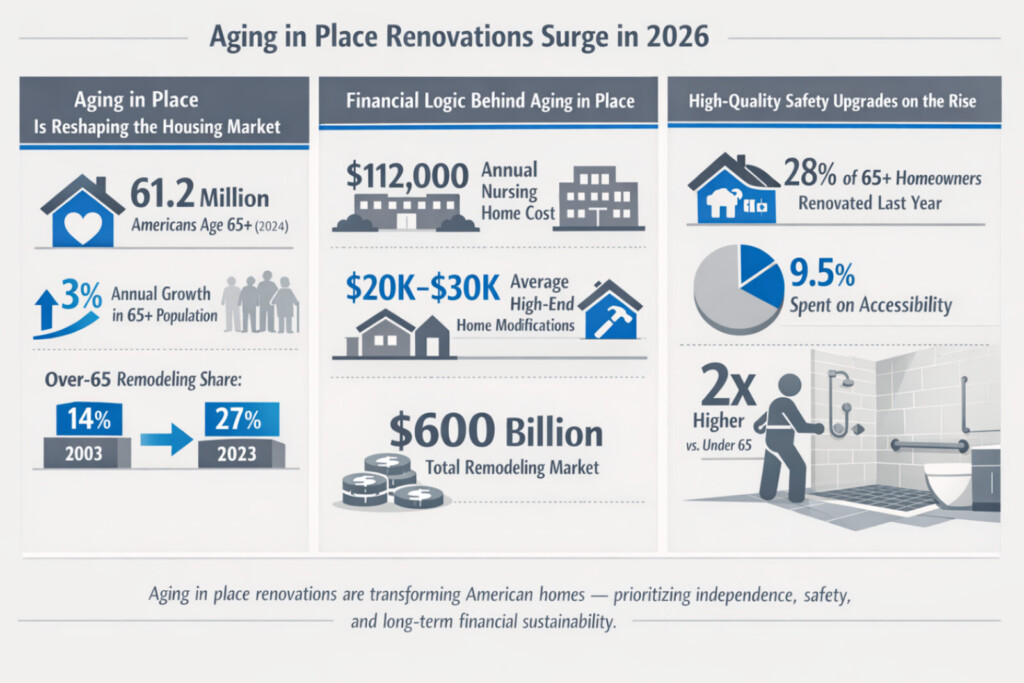 Aging in Place Renovations Surge in 2026

Aging in Place Is Reshaping the Housing Market

61.2 Million Americans Age 65+ (2024)

3% Annual Growth in 65+ Population

Over-65 Remodeling Share:

14% 2003

27% 2023

Financial Logic Behind Aging in Place

$112,000 Annual Nursing Home Cost

$20K-$30K Average High-End Home Modifications

$600 Billion Total Remodeling Market

High-Quality Safety Upgrades on the Rise

28% of 65+ Homeowners Renovated Last Year

9.5% Spent on Accessibility

2x Higher vs. Under 65

Aging in place renovations are transforming American homes — prioritizing independence, safety, and long-term financial sustainability.